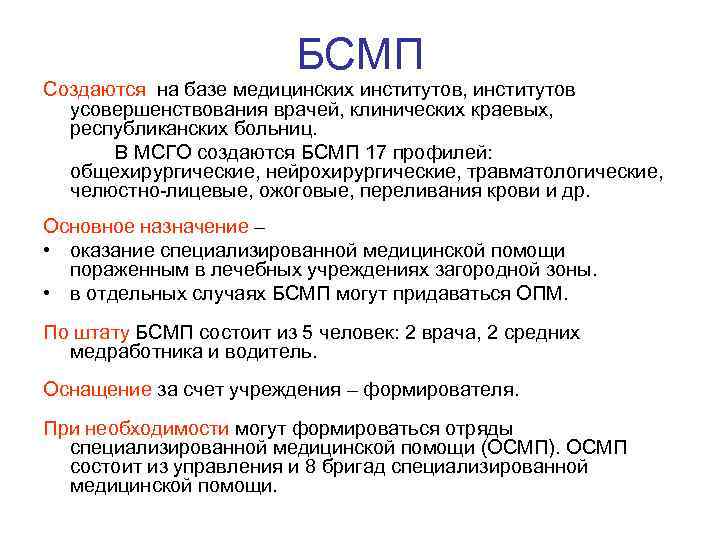 БСМП

Создаются на базе медицинских институтов, институтов усовершенствования врачей, клинических краевых, республиканских больниц.

В МСГО создаются БСМП 17 профилей: общехирургические, нейрохирургические, травматологические, челюстно-лицевые, ожоговые, переливания крови и др.

Основное назначение –

• оказание специализированной медицинской помощи пораженным в лечебных учреждениях загородной зоны.

• в отдельных случаях БСМП могут придаваться ОПМ.

По штату БСМП состоит из 5 человек: 2 врача, 2 средних медработника и водитель.

Оснащение за счет учреждения – формирователя.

При необходимости могут формироваться отряды специализированной медицинской помощи (ОСМП). ОСМП состоит из управления и 8 бригад специализированной медицинской помощи.